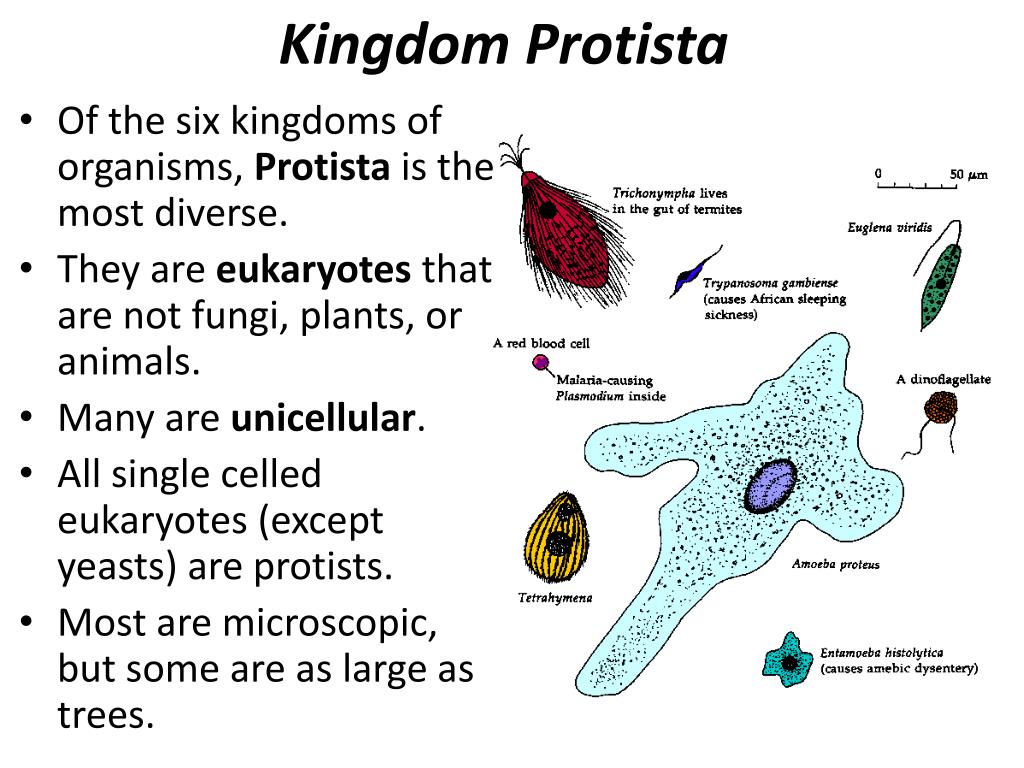 Kingdom Protista

• Of the six kingdoms of organisms, Protista is the most diverse.
• They are eukaryotes that are not fungi, plants, or animals.
• Many are unicellular.
• All single celled eukaryotes (except yeasts) are protists.
• Most are microscopic, but some are as large as trees.

0 50 $\mu m$

Trichonympha lives in the gut of termites

Euglena viridis

Trypanosoma gambiense (causes African sleeping sickness)

A red blood cell

Malaria-causing Plasmodium inside

A dinoflagellate

Amoeba proteus

Tetrahymena

Entamoeba histolytica (causes amebic dysentery)